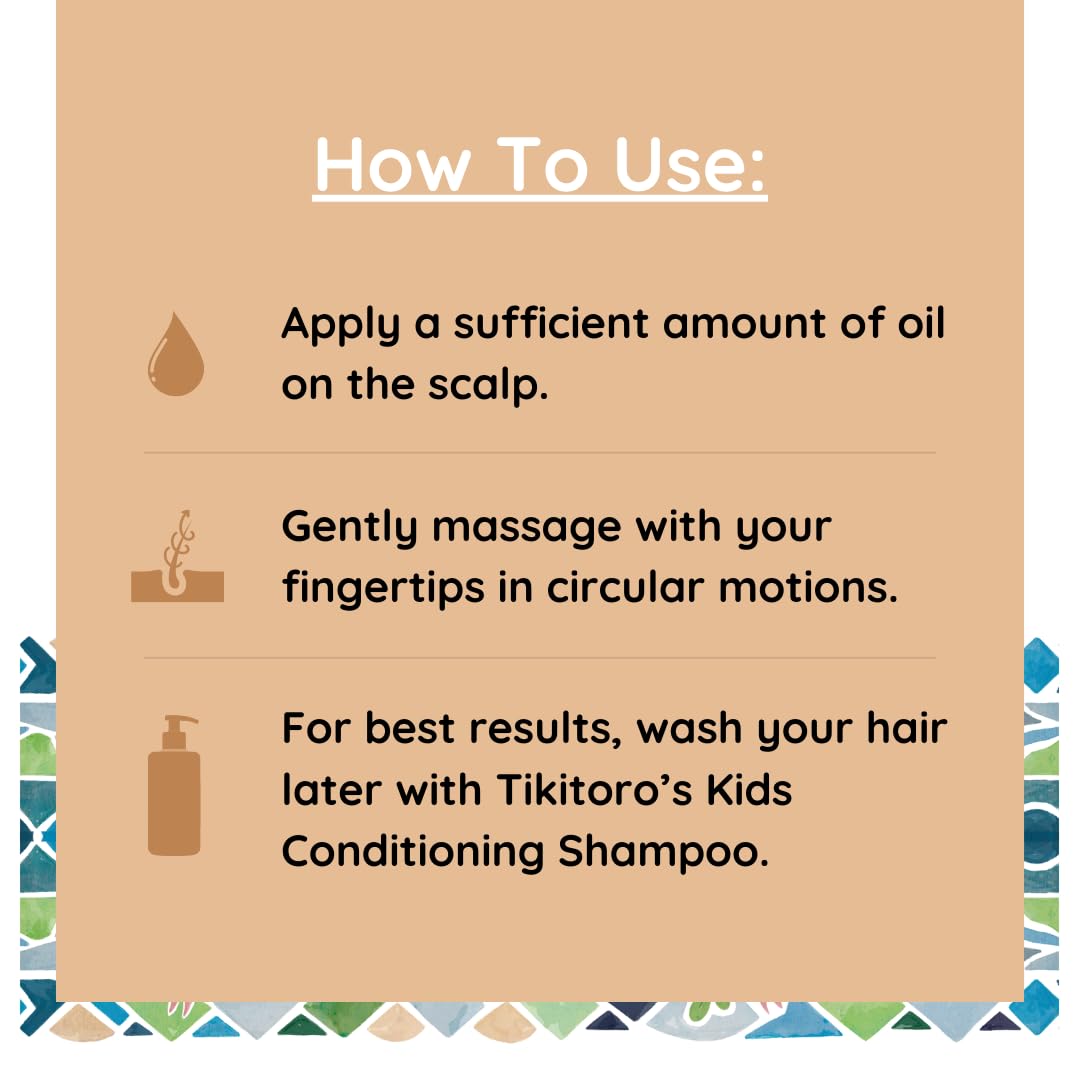 How To Use:

Apply a sufficient amount of oil on the scalp.

Gently massage with your fingertips in circular motions.

For best results, wash your hair later with Tikitoro's Kids Conditioning Shampoo.